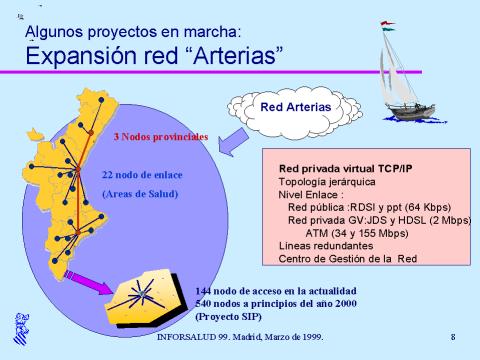 Algunos proyectos en marcha:
Expansión red “Arterias”

Red Arterias

3 Nodos provinciales

22 nodo de enlace
(Areas de Salud)

Red privada virtual TCP/IP
Topología jerárquica
Nivel Enlace :
Red pública :RDSI y ppt (64 Kbps)
Red privada GV:JDS y HDSL (2 Mbps)
ATM (34 y 155 Mbps)
Lineas redundantes
Centro de Gestión de la Red

144 nodo de acceso en la actualidad
540 nodos a principios del año 2000
(Proyecto SIP)

INFORSALUD 99. Madrid, Marzo de 1999.

8